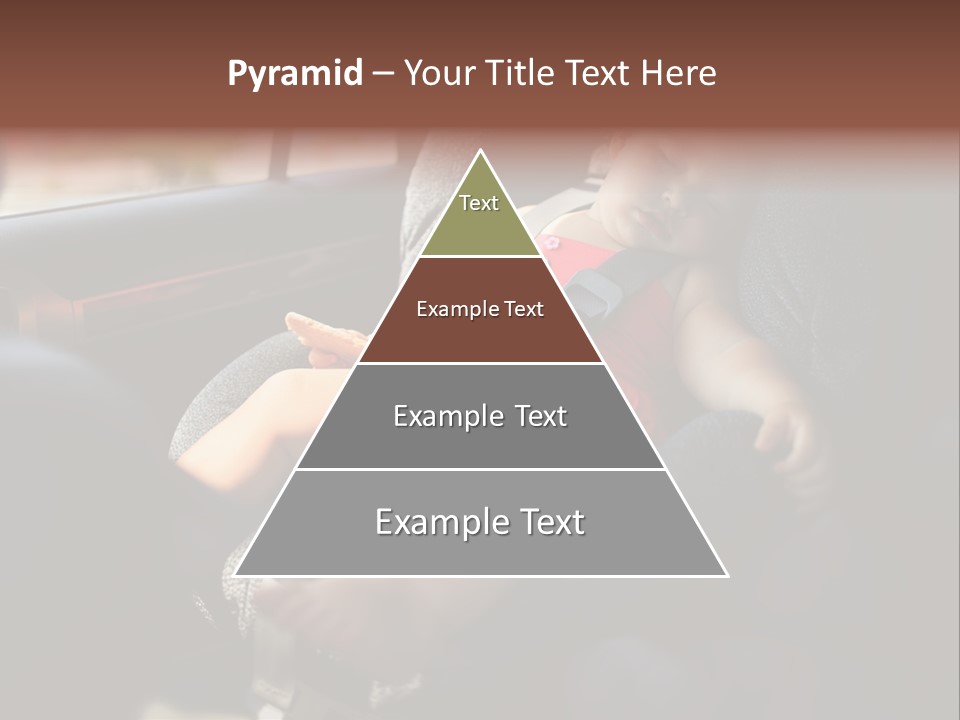 Pyramid – Your Title Text Here

Text

Example Text

Example Text

Example Text